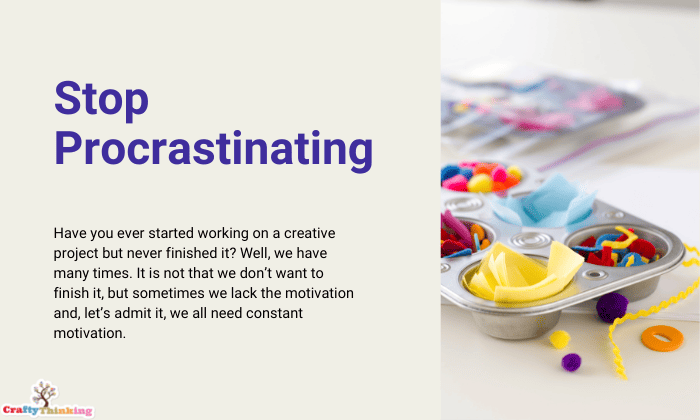 Stop Procrastinating

Have you ever started working on a creative project but never finished it? Well, we have many times. It is not that we don't want to finish it, but sometimes we lack the motivation and, let's admit it, we all need constant motivation.

CraftyThinking